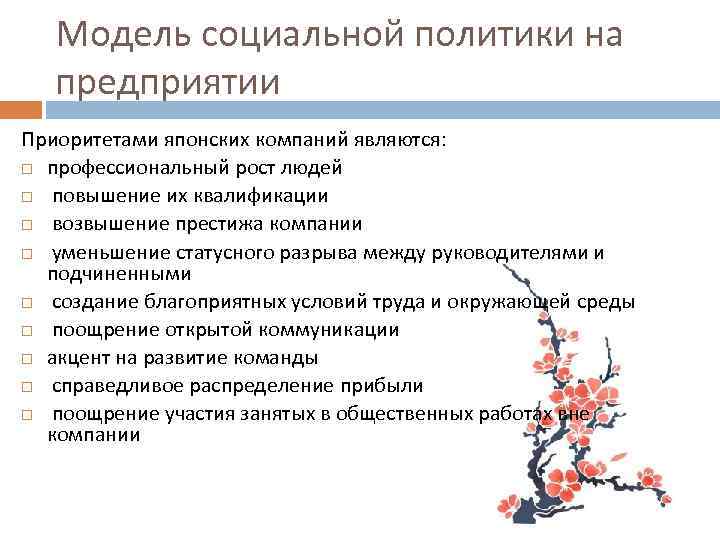 Модель социальной политики на предприятии

Приоритетами японских компаний являются:
□ профессиональный рост людей
□ повышение их квалификации
□ возвышение престижа компании
□ уменьшение статусного разрыва между руководителями и подчиненными
□ создание благоприятных условий труда и окружающей среды
□ поощрение открытой коммуникации
□ акцент на развитие команды
□ справедливое распределение прибыли
□ поощрение участия занятых в общественных работах вне компании